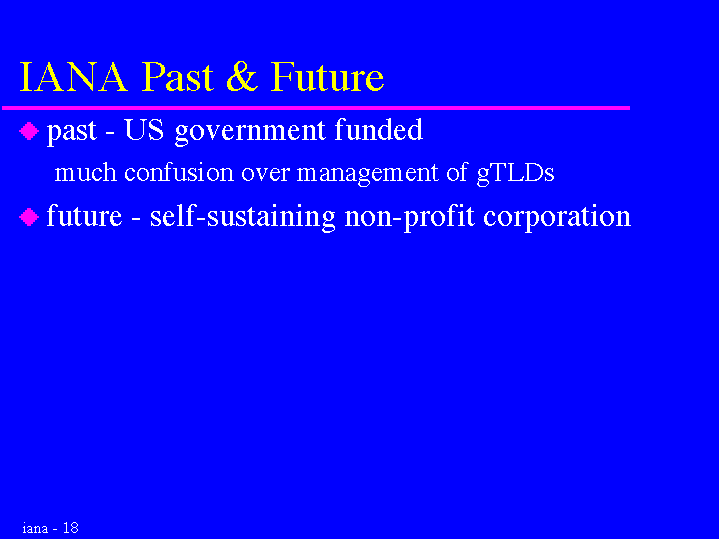 IANA Past & Future

past - US government funded

much confusion over management of gTLDs

future - self-sustaining non-profit corporation

iana - 18